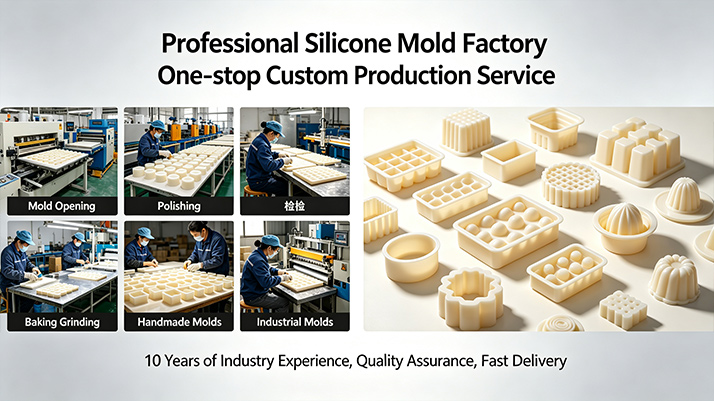 Professional Silicone Mold Factory
One-stop Custom Production Service

Mold Opening

Polishing

检检

Baking Grinding

Handmade Molds

Industrial Molds

10 Years of Industry Experience, Quality Assurance, Fast Delivery